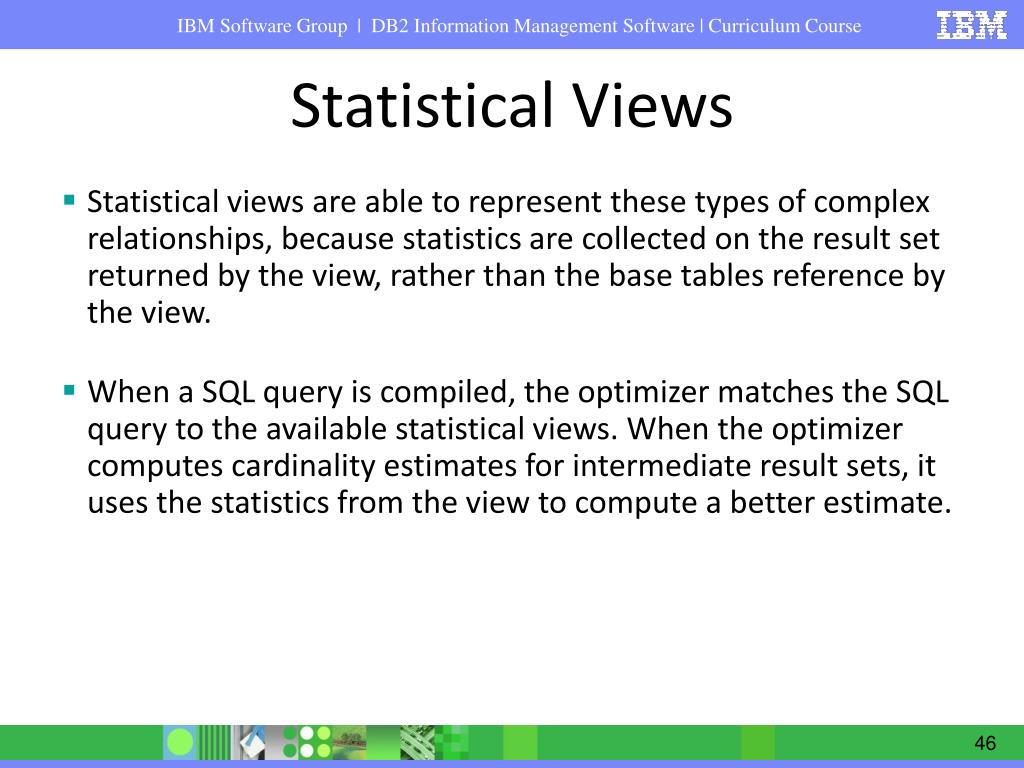 IBM Software Group | DB2 Information Management Software | Curriculum Course

IBM

Statistical Views

▪ Statistical views are able to represent these types of complex relationships, because statistics are collected on the result set returned by the view, rather than the base tables reference by the view.

▪ When a SQL query is compiled, the optimizer matches the SQL query to the available statistical views. When the optimizer computes cardinality estimates for intermediate result sets, it uses the statistics from the view to compute a better estimate.

46